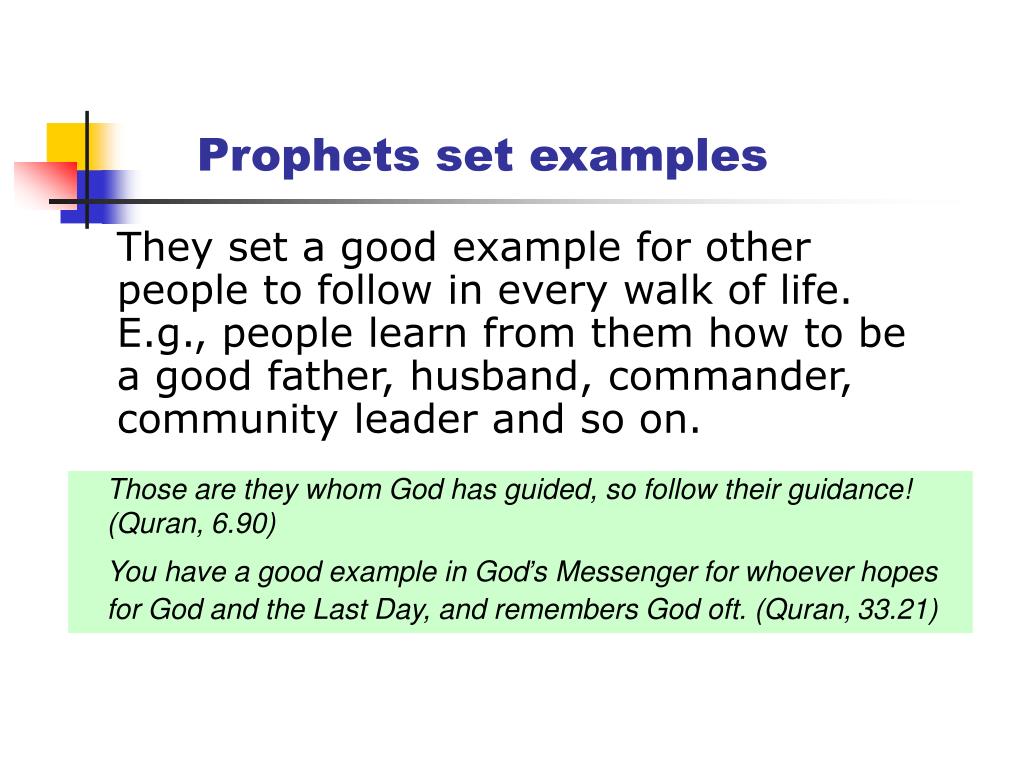 Prophets set examples

They set a good example for other people to follow in every walk of life. E.g., people learn from them how to be a good father, husband, commander, community leader and so on.

Those are they whom God has guided, so follow their guidance! (Quran, 6.90)

You have a good example in God's Messenger for whoever hopes for God and the Last Day, and remembers God oft. (Quran, 33.21)